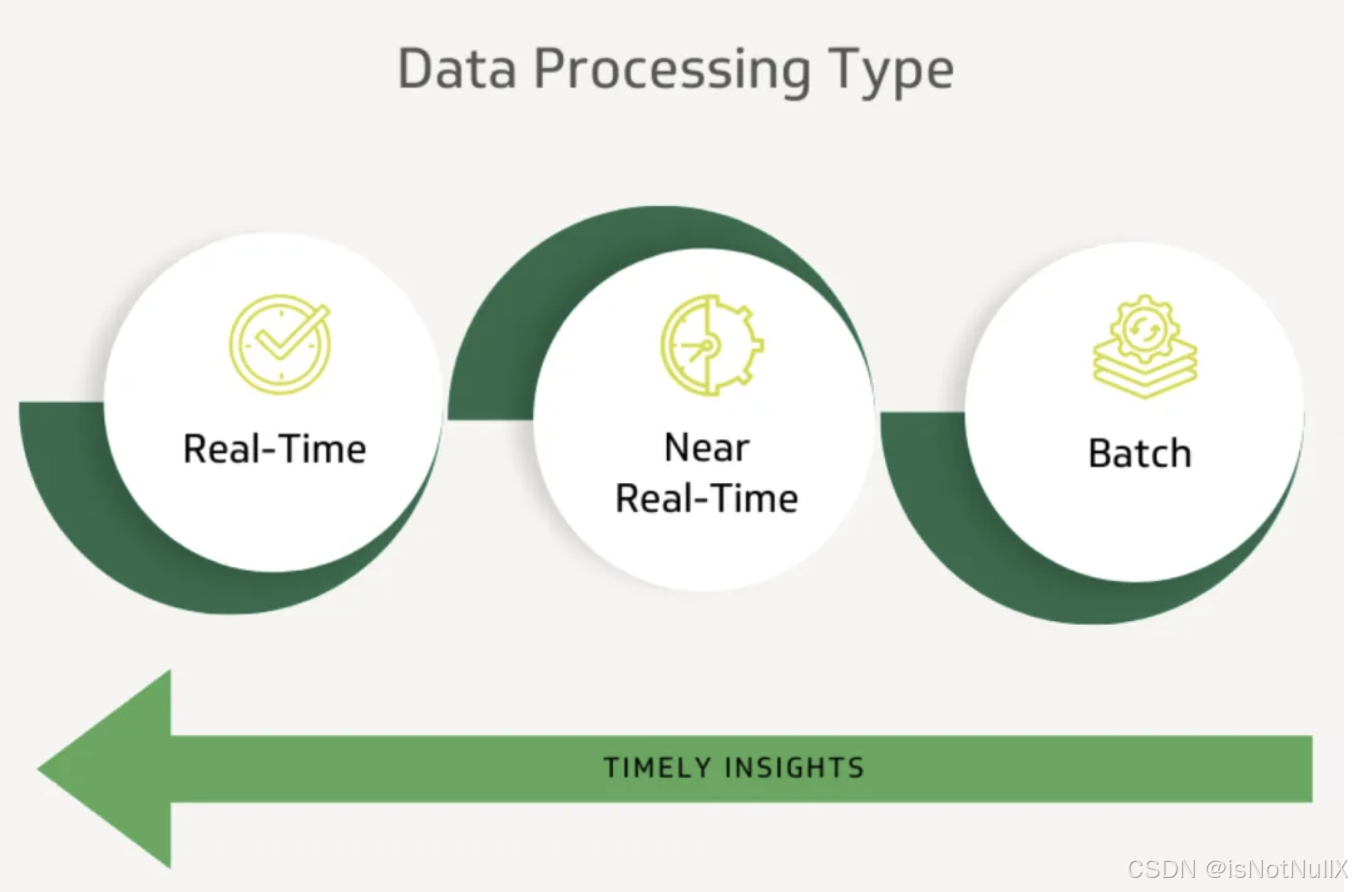 Data Processing Type

Real-Time

Near
Real-Time

Batch

TIMELY INSIGHTS

CSDN @isNotNullX